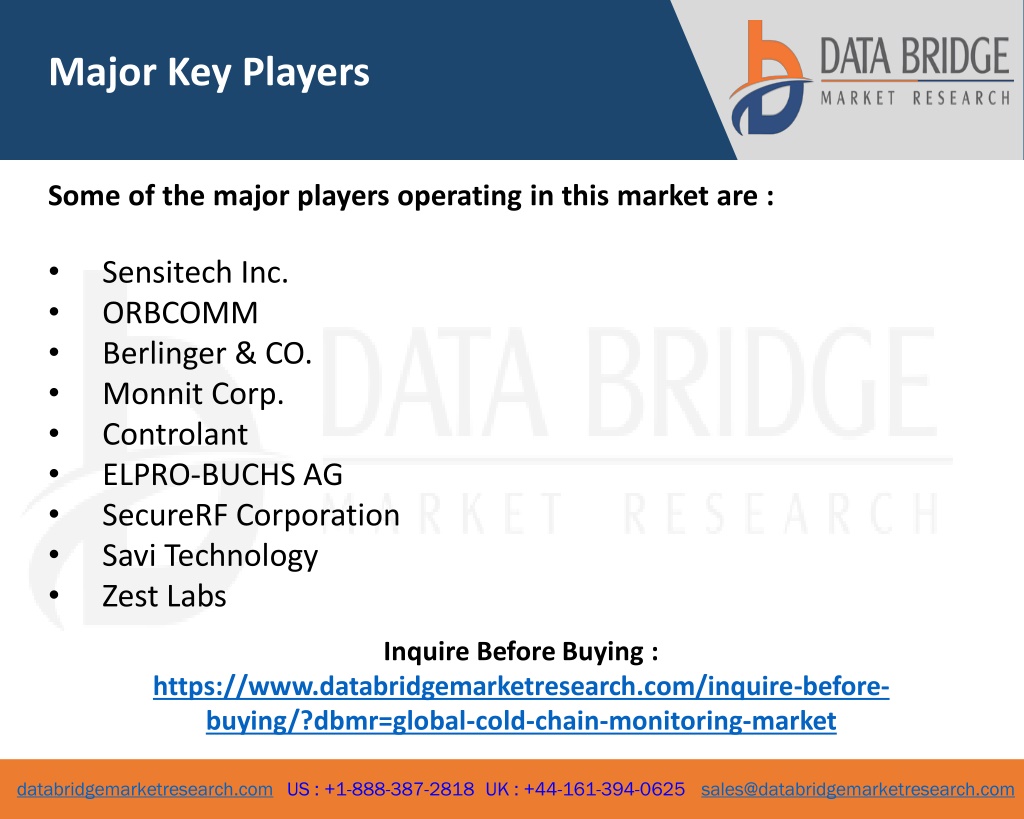 Major Key Players

DATA BRIDGE
MARKET RESEARCH

Some of the major players operating in this market are :

• Sensitech Inc.
• ORBCOMM
• Berlinger & CO.
• Monnit Corp.
• Controlant
• ELPRO-BUCHS AG
• SecureRF Corporation
• Savi Technology
• Zest Labs

DATA BRIDGE
MARKET RESEARCH

Inquire Before Buying :
https://www.databridgemarketresearch.com/inquire-before-buying/?dbmr=global-cold-chain-monitoring-market

databridgemarketresearch.com US : +1-888-387-2818 UK : +44-161-394-0625 sales@databridgemarketresearch.com